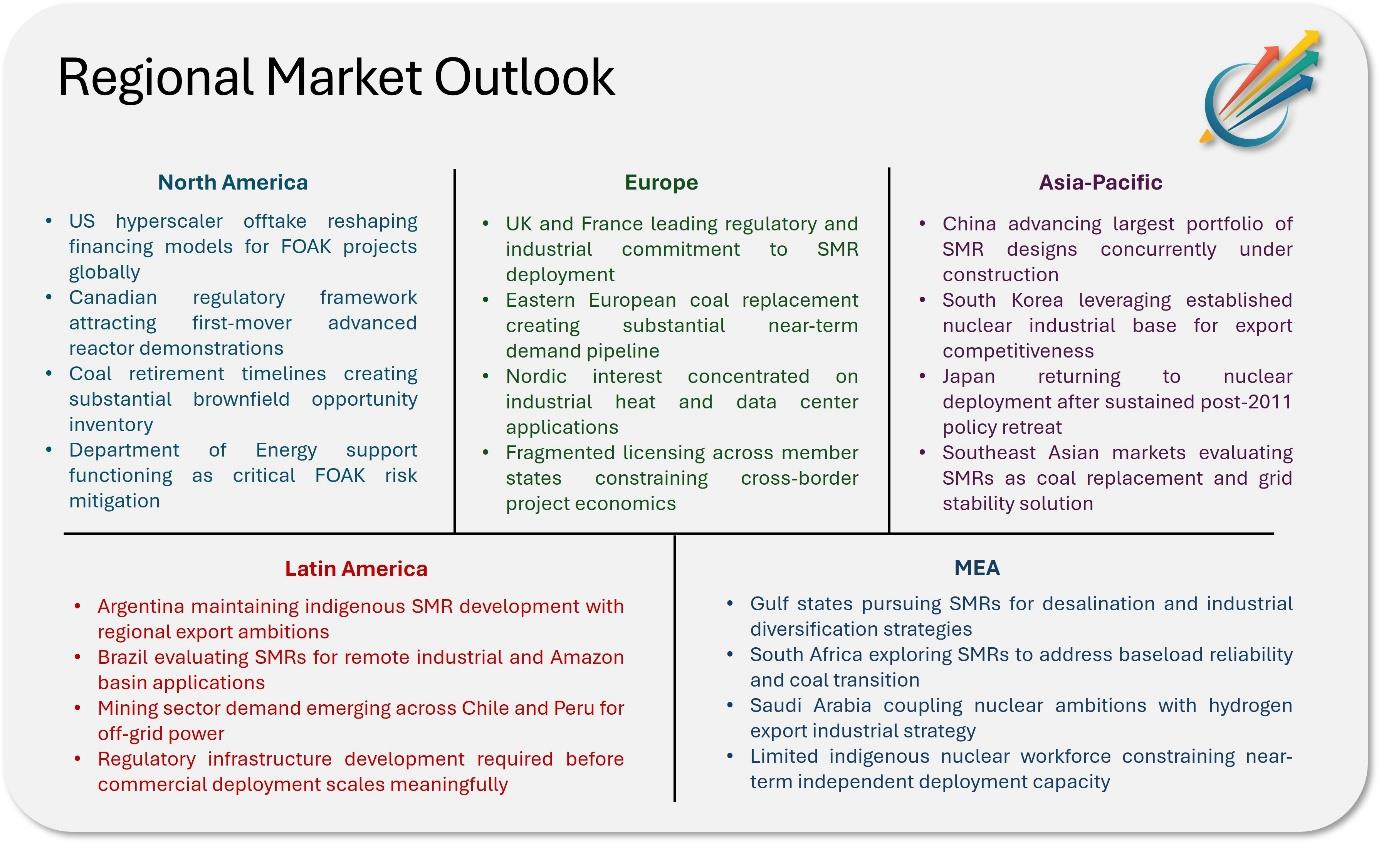 Regional Market Outlook

North America

• US hyperscaler offtake reshaping financing models for FOAK projects globally
• Canadian regulatory framework attracting first-mover advanced reactor demonstrations
• Coal retirement timelines creating substantial brownfield opportunity inventory
• Department of Energy support functioning as critical FOAK risk mitigation

Europe

• UK and France leading regulatory and industrial commitment to SMR deployment
• Eastern European coal replacement creating substantial near-term demand pipeline
• Nordic interest concentrated on industrial heat and data center applications
• Fragmented licensing across member states constraining cross-border project economics

Asia-Pacific

• China advancing largest portfolio of SMR designs concurrently under construction
• South Korea leveraging established nuclear industrial base for export competitiveness
• Japan returning to nuclear deployment after sustained post-2011 policy retreat
• Southeast Asian markets evaluating SMRs as coal replacement and grid stability solution

Latin America

• Argentina maintaining indigenous SMR development with regional export ambitions
• Brazil evaluating SMRs for remote industrial and Amazon basin applications
• Mining sector demand emerging across Chile and Peru for off-grid power
• Regulatory infrastructure development required before commercial deployment scales meaningfully

MEA

• Gulf states pursuing SMRs for desalination and industrial diversification strategies
• South Africa exploring SMRs to address baseload reliability and coal transition
• Saudi Arabia coupling nuclear ambitions with hydrogen export industrial strategy
• Limited indigenous nuclear workforce constraining near-term independent deployment capacity